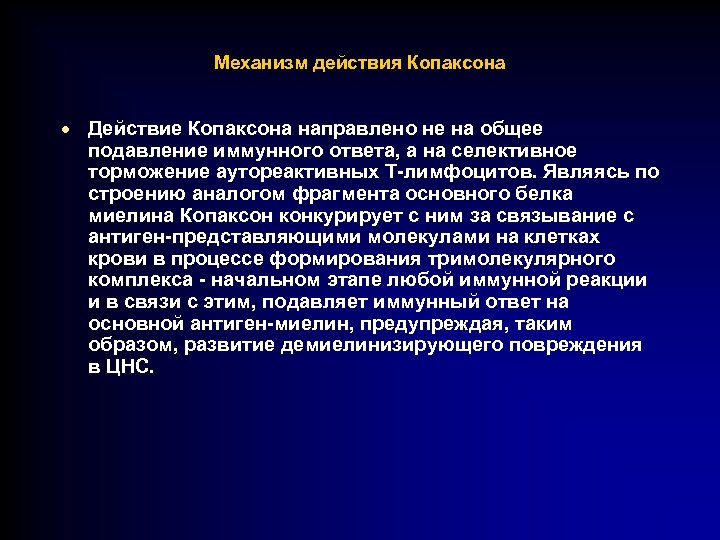 Механизм действия Копаксона

• Действие Копаксона направлено не на общее подавление иммунного ответа, а на селективное торможение аутореактивных Т-лимфоцитов. Являясь по строению аналогом фрагмента основного белка миелина Копаксон конкурирует с ним за связывание с антиген-представляющими молекулами на клетках крови в процессе формирования тримолекулярного комплекса - начальном этапе любой иммунной реакции и в связи с этим, подавляет иммунный ответ на основной антиген-миелин, предупреждая, таким образом, развитие демиелинизирующего повреждения в ЦНС.